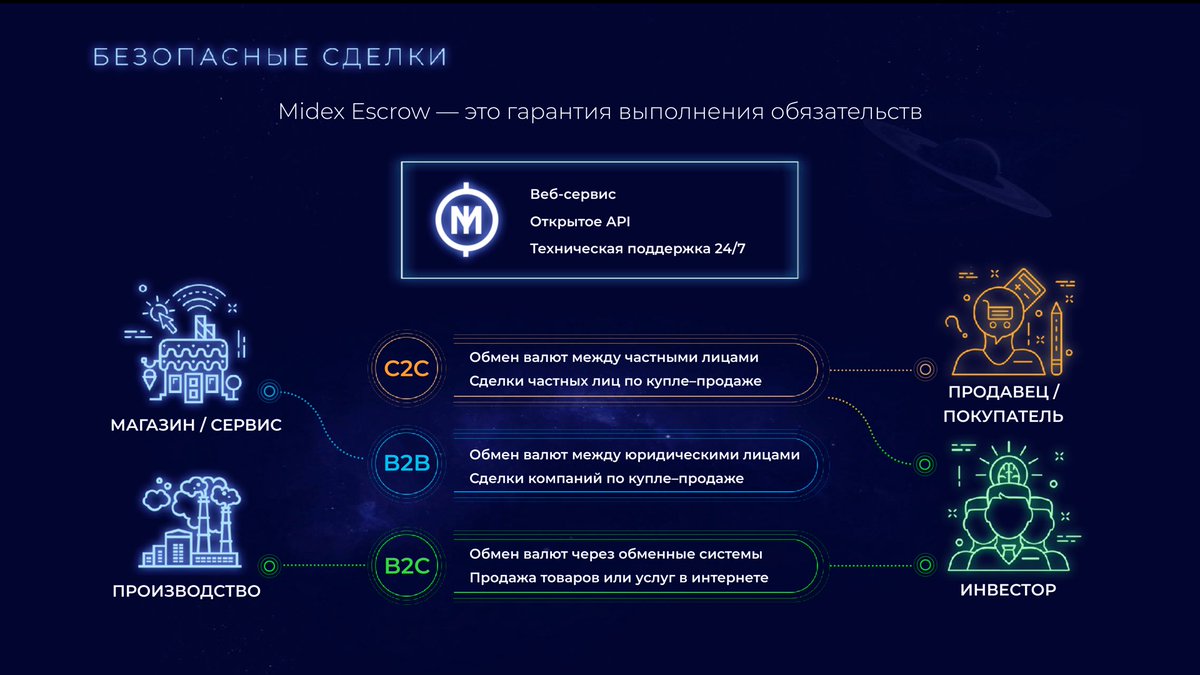 БЕЗОПАСНЫЕ СДЕЛКИ

Midex Escrow — это гарантия выполнения обязательств

Веб-сервис
Открытое API
Техническая поддержка 24/7

МАГАЗИН / СЕРВИС

ПРОИЗВОДСТВО

C2C
Обмен валют между частными лицами
Сделки частных лиц по купле–продаже

B2B
Обмен валют между юридическими лицами
Сделки компаний по купле–продаже

B2C
Обмен валют через обменные системы
Продажа товаров или услуг в интернете

ПРОДАВЕЦ / ПОКУПАТЕЛЬ

ИНВЕСТОР